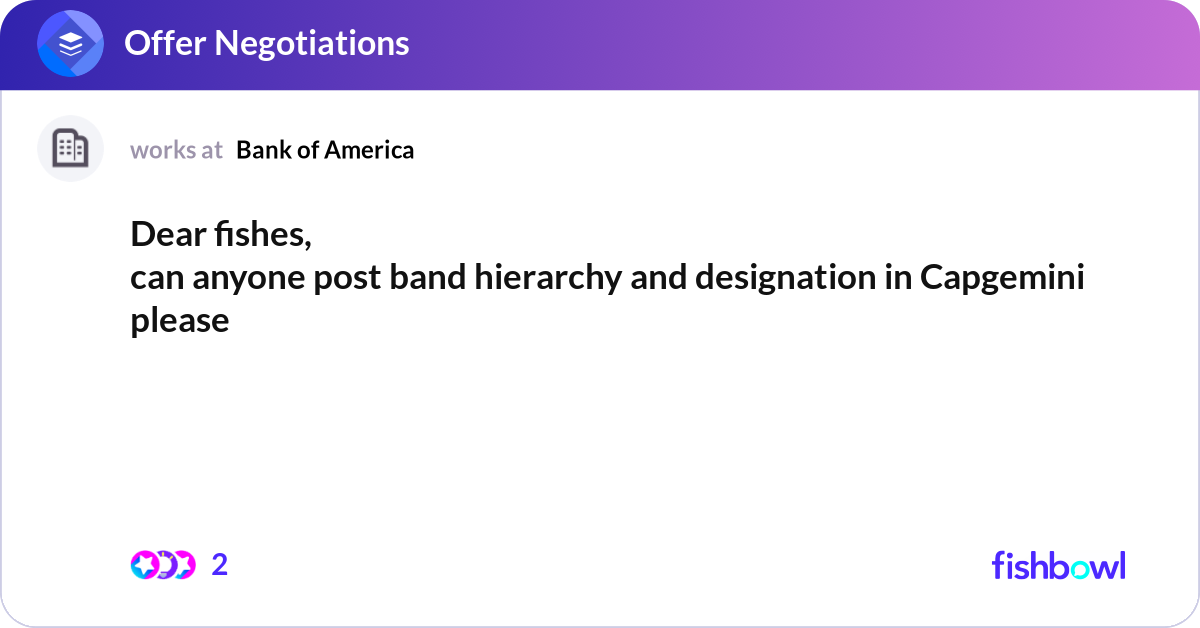 Offer Negotiations

works at Bank of America

Dear fishes,
can anyone post band hierarchy and designation in Capgemini please

2

fishbowl